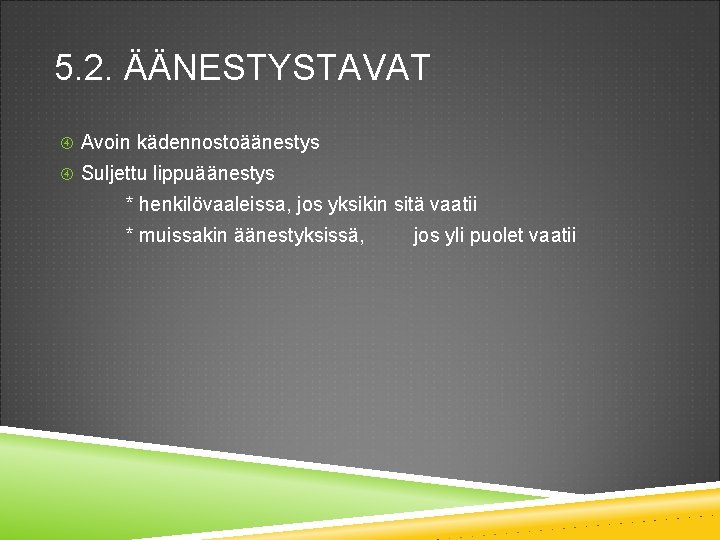 5.2. ÄÄNESTYSTAVAT

④ Avoin kädennostoäänestys

④ Suljettu lippuäänestys

* henkilövaaleissa, jos yksikin sitä vaatii

* muissakin äänestyksissä, jos yli puolet vaatii